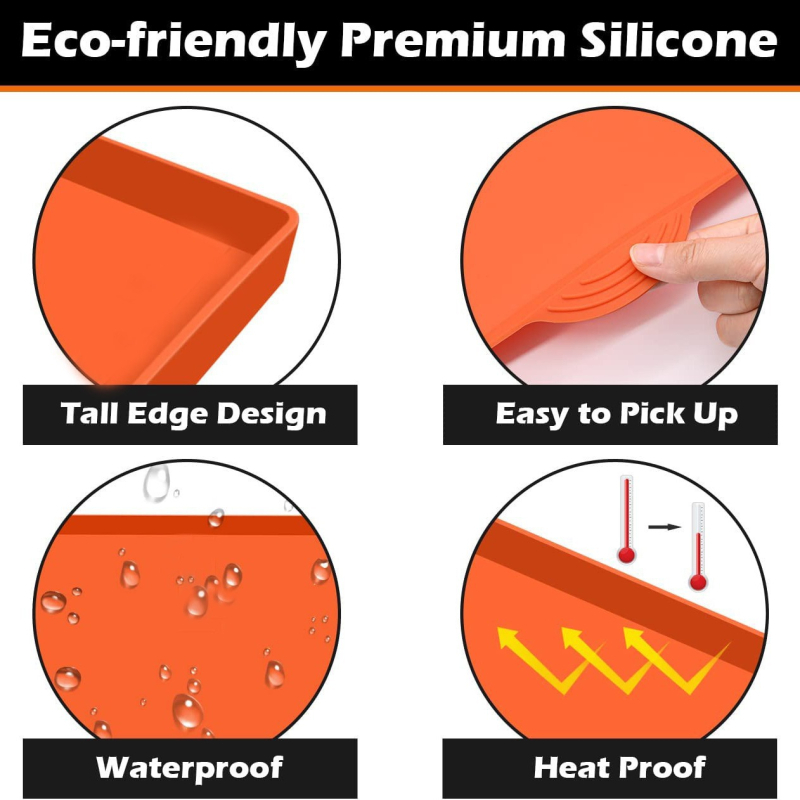 Eco-friendly Premium Silicone

Tall Edge Design

Easy to Pick Up

Waterproof

Heat Proof